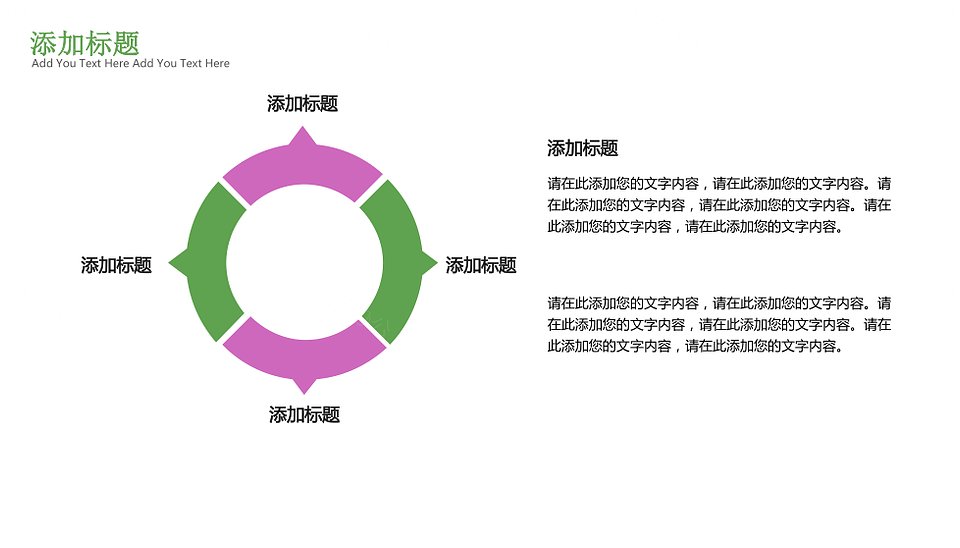 添加标题
Add You Text Here Add You Text Here

添加标题

添加标题

添加标题

添加标题

添加标题

请在此添加您的文字内容，请在此添加您的文字内容。请在此添加您的文字内容，请在此添加您的文字内容。请在此添加您的文字内容，请在此添加您的文字内容。

请在此添加您的文字内容，请在此添加您的文字内容。请在此添加您的文字内容，请在此添加您的文字内容。请在此添加您的文字内容，请在此添加您的文字内容。